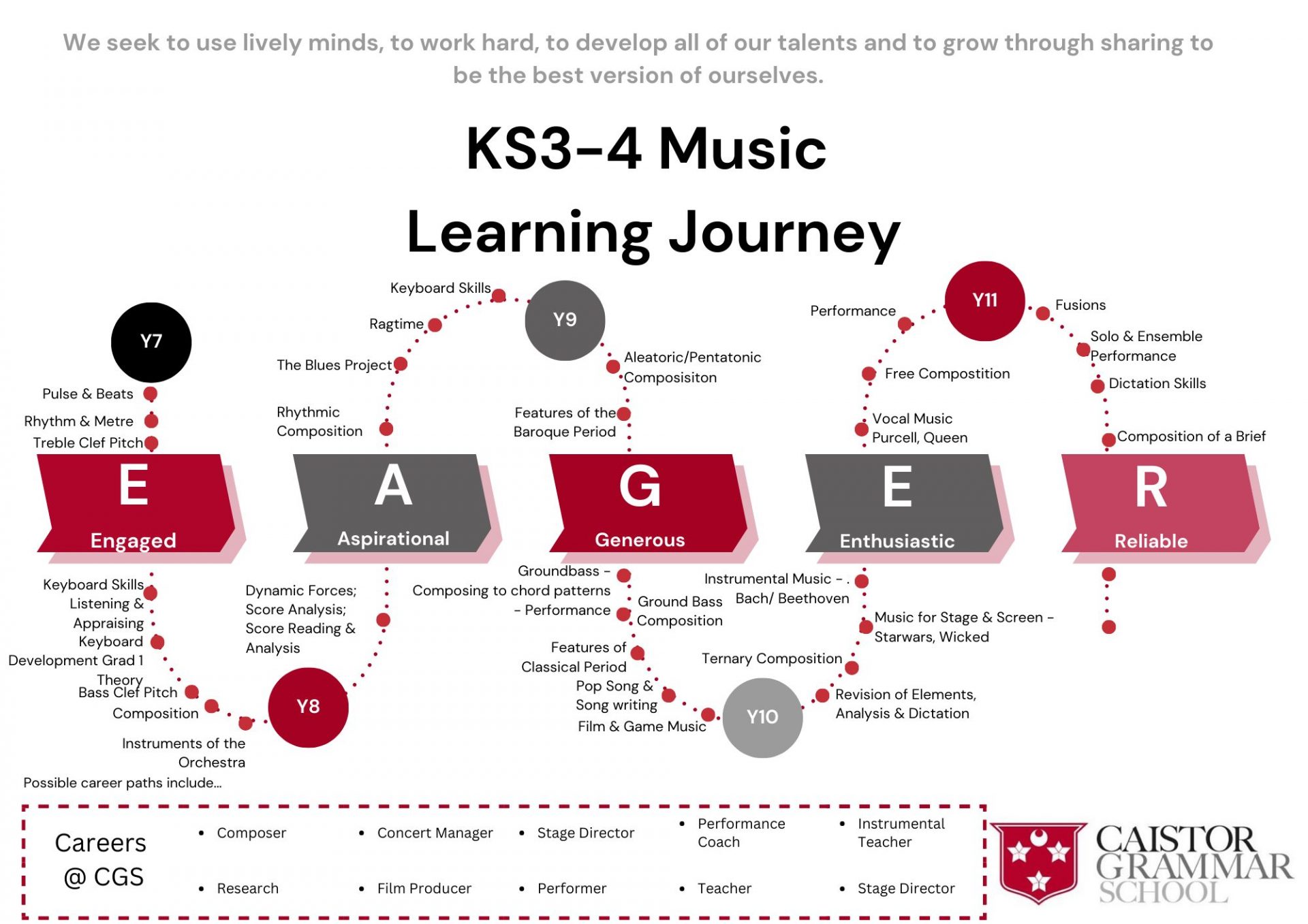 We seek to use lively minds, to work hard, to develop all of our talents and to grow through sharing to be the best version of ourselves.

KS3-4 Music
Learning Journey

Y7
Pulse & Beats
Rhythm & Metre
Treble Clef Pitch

E
Engaged

Keyboard Skills
Listening & Appraising
Keyboard Development Grad 1 Theory
Bass Clef Pitch
Composition
Instruments of the Orchestra

Y8
Dynamic Forces; Score Analysis; Score Reading & Analysis

A
Aspirational

Rhythmic Composition
The Blues Project
Ragtime
Keyboard Skills

Y9
Aleatoric/Pentatonic Composisiton
Features of the Baroque Period

G
Generous

Groundbass - Composing to chord patterns - Performance
Ground Bass Composition
Features of Classical Period
Pop Song & Song writing
Film & Game Music

Y10
Revision of Elements, Analysis & Dictation
Ternary Composition
Music for Stage & Screen - Starwars, Wicked
Instrumental Music - . Bach/ Beethoven

E
Enthusiastic

Vocal Music Purcell, Queen
Free Compostition
Performance

Y11
Fusions
Solo & Ensemble Performance
Dictation Skills
Composition of a Brief

R
Reliable

Possible career paths include...

Careers @ CGS
• Composer
• Research
• Concert Manager
• Film Producer
• Stage Director
• Performer
• Performance Coach
• Teacher
• Instrumental Teacher
• Stage Director

CAISTOR GRAMMAR SCHOOL